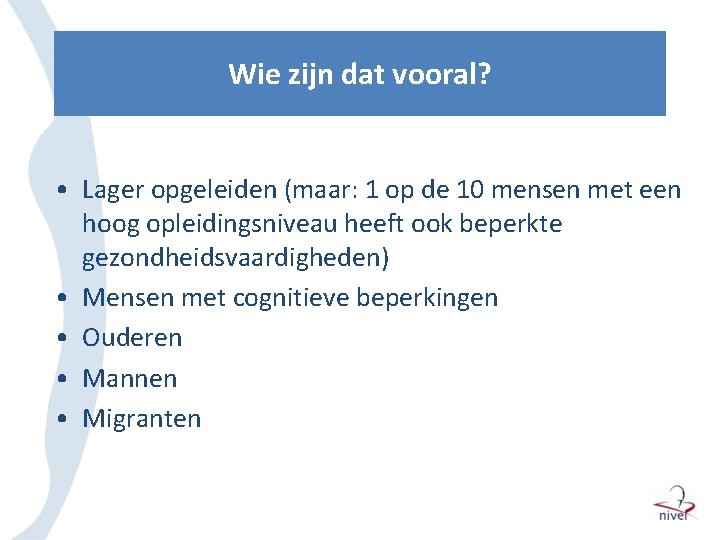 Wie zijn dat vooral?

• Lager opgeleiden (maar: 1 op de 10 mensen met een hoog opleidingsniveau heeft ook beperkte gezondheidsvaardigheden)
• Mensen met cognitieve beperkingen
• Ouderen
• Mannen
• Migranten

nivel